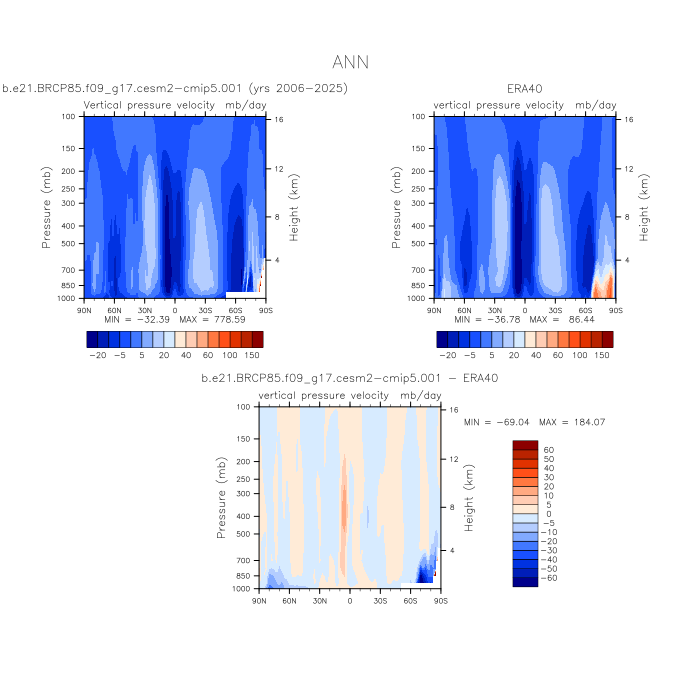 ANN

b.e21.BRCP85.f09_g17.cesm2-cmip5.001 (yrs 2006-2025)

Vertical pressure velocity mb/day

Pressure (mb)
100
150
200
250
300
400
500
700
850
1000

Height (km)
16
12
8
4

90N 60N 30N 0 30S 60S 90S

MIN = -32.39 MAX = 778.59

-20 -5 5 20 40 60 100 150

ERA40

vertical pressure velocity mb/day

Pressure (mb)
100
150
200
250
300
400
500
700
850
1000

Height (km)
16
12
8
4

90N 60N 30N 0 30S 60S 90S

MIN = -36.78 MAX = 86.44

-20 -5 5 20 40 60 100 150

b.e21.BRCP85.f09_g17.cesm2-cmip5.001 - ERA40

vertical pressure velocity mb/day

Pressure (mb)
100
150
200
250
300
400
500
700
850
1000

Height (km)
16
12
8
4

90N 60N 30N 0 30S 60S 90S

MIN = -69.04 MAX = 184.07

60
50
40
30
20
10
5
0
-5
-10
-20
-30
-40
-50
-60